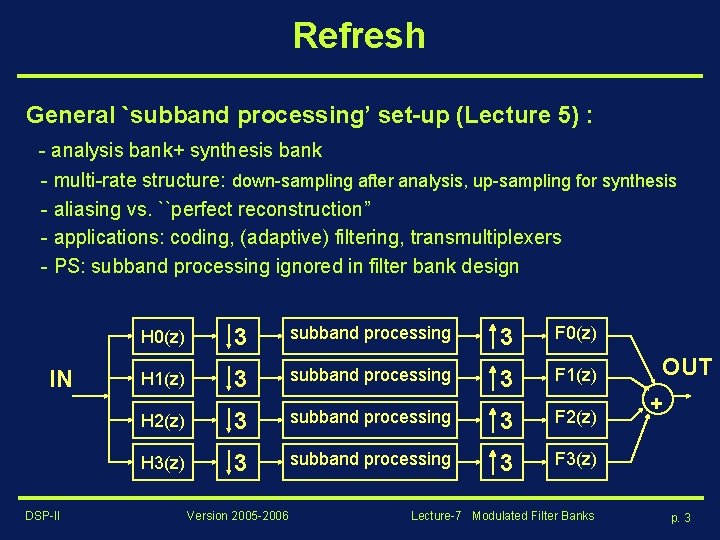 Refresh

General `subband processing' set-up (Lecture 5) :

- analysis bank+ synthesis bank
- multi-rate structure: down-sampling after analysis, up-sampling for synthesis
- aliasing vs. ``perfect reconstruction"
- applications: coding, (adaptive) filtering, transmultiplexers
- PS: subband processing ignored in filter bank design

IN

H0(z) ↓3 subband processing ↑3 F0(z)

H1(z) ↓3 subband processing ↑3 F1(z)

H2(z) ↓3 subband processing ↑3 F2(z)

H3(z) ↓3 subband processing ↑3 F3(z)

+

OUT

DSP-II Version 2005-2006 Lecture-7 Modulated Filter Banks p. 3